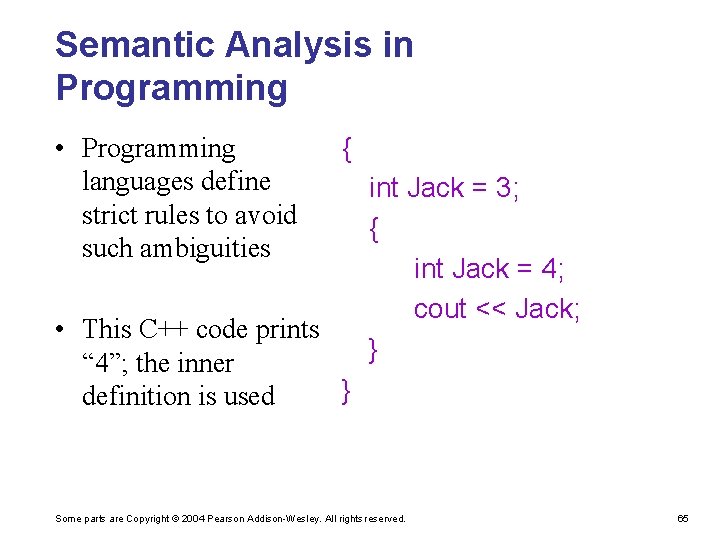 Semantic Analysis in Programming

• Programming languages define strict rules to avoid such ambiguities

• This C++ code prints “4”; the inner definition is used

{
  int Jack = 3;
  {
    int Jack = 4;
    cout << Jack;
  }
}

Some parts are Copyright © 2004 Pearson Addison-Wesley. All rights reserved.

65